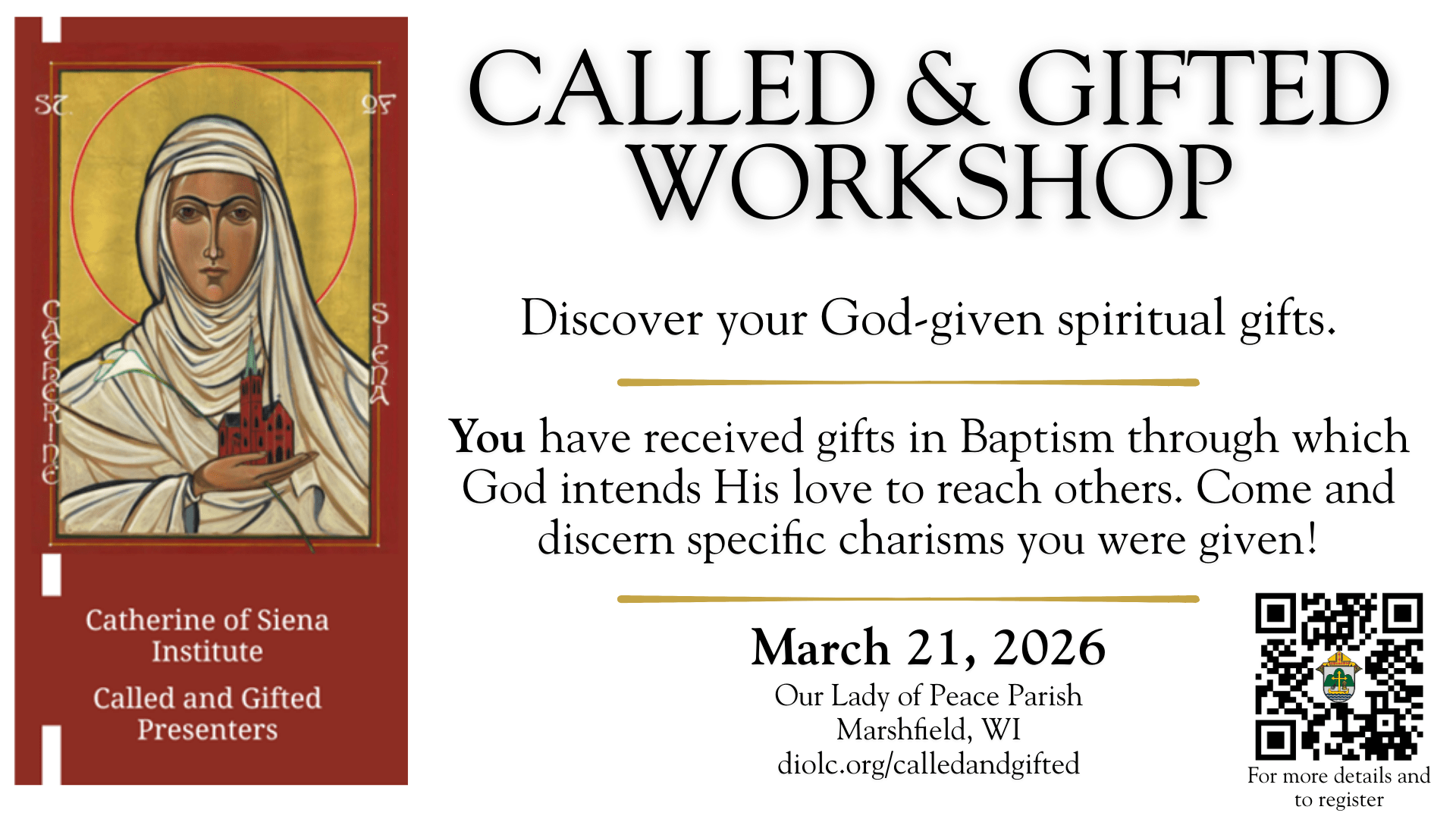 ST. CATHERINE OF SIENA

Catherine of Siena Institute

Called and Gifted Presenters

CALLED & GIFTED WORKSHOP

Discover your God-given spiritual gifts.

You have received gifts in Baptism through which God intends His love to reach others. Come and discern specific charisms you were given!

March 21, 2026

Our Lady of Peace Parish
Marshfield, WI
diolc.org/calledandgifted

For more details and to register